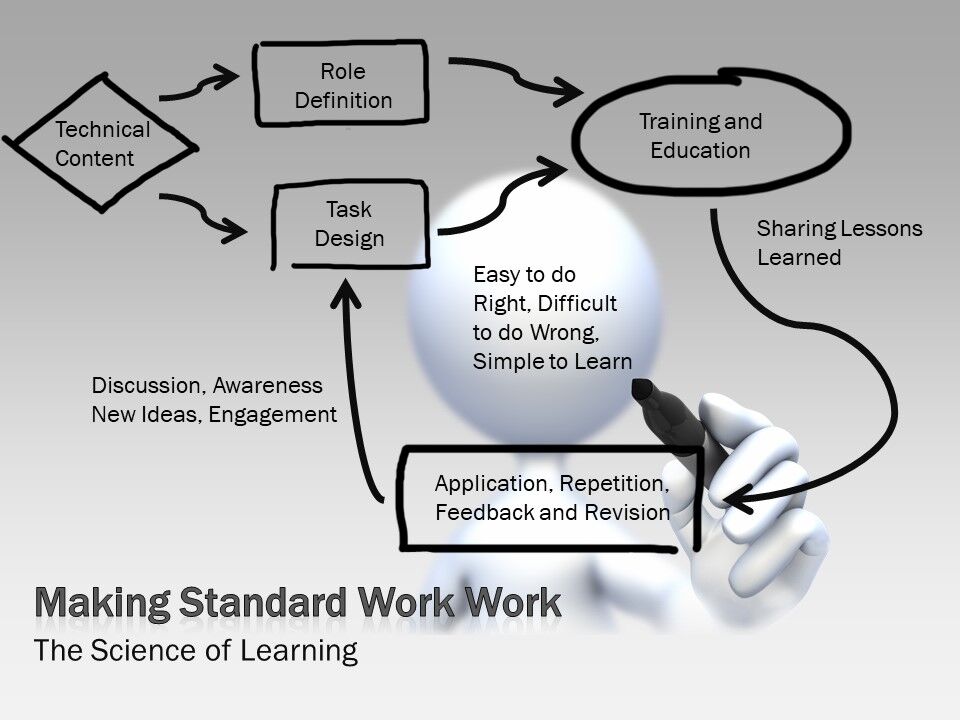 Technical Content

Role Definition

Task Design

Training and Education

Sharing Lessons Learned

Easy to do Right, Difficult to do Wrong, Simple to Learn

Discussion, Awareness New Ideas, Engagement

Application, Repetition, Feedback and Revision

Making Standard Work Work

The Science of Learning